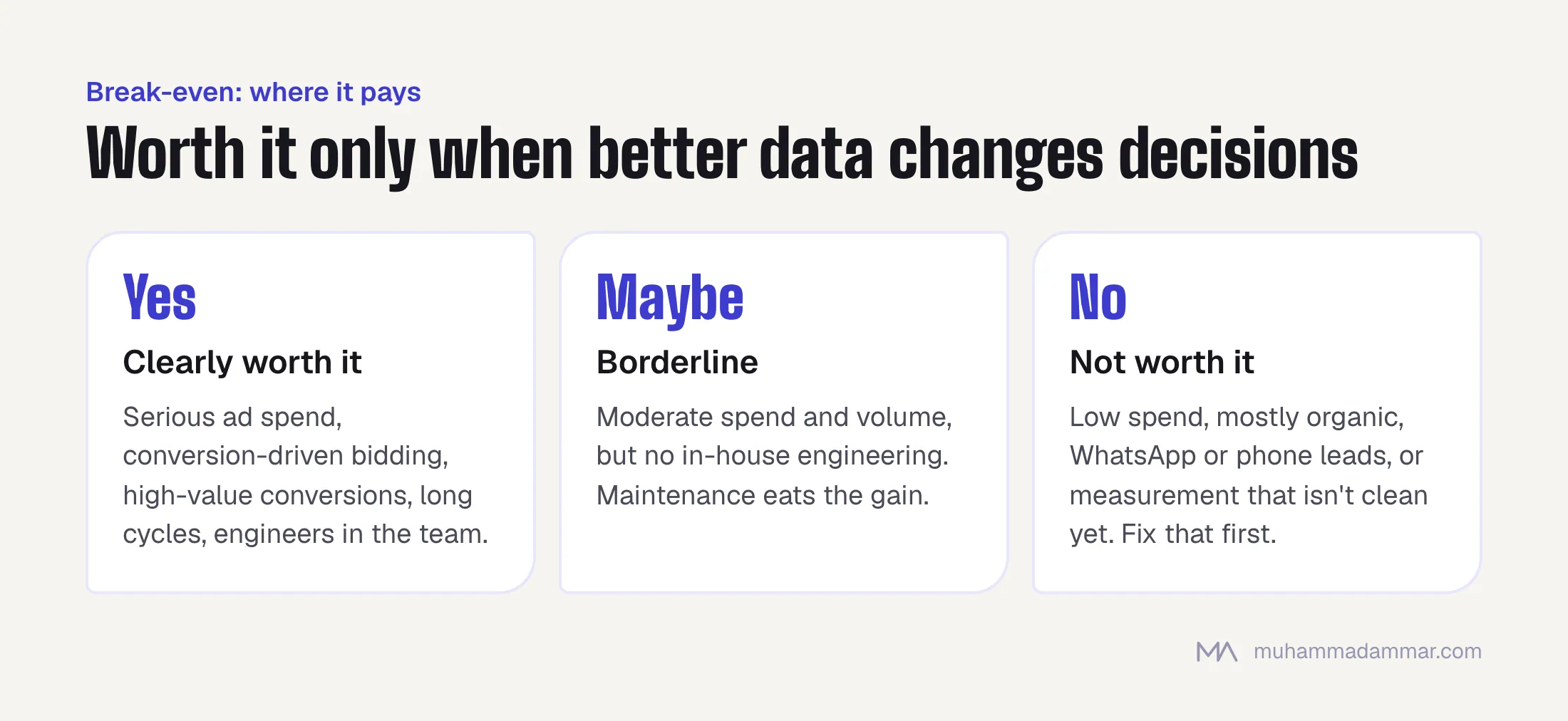 Break-even: where it pays

Worth it only when better data changes decisions

Yes

Clearly worth it

Serious ad spend, conversion-driven bidding, high-value conversions, long cycles, engineers in the team.

Maybe

Borderline

Moderate spend and volume, but no in-house engineering. Maintenance eats the gain.

No

Not worth it

Low spend, mostly organic, WhatsApp or phone leads, or measurement that isn't clean yet. Fix that first.

MA muhammadammar.com